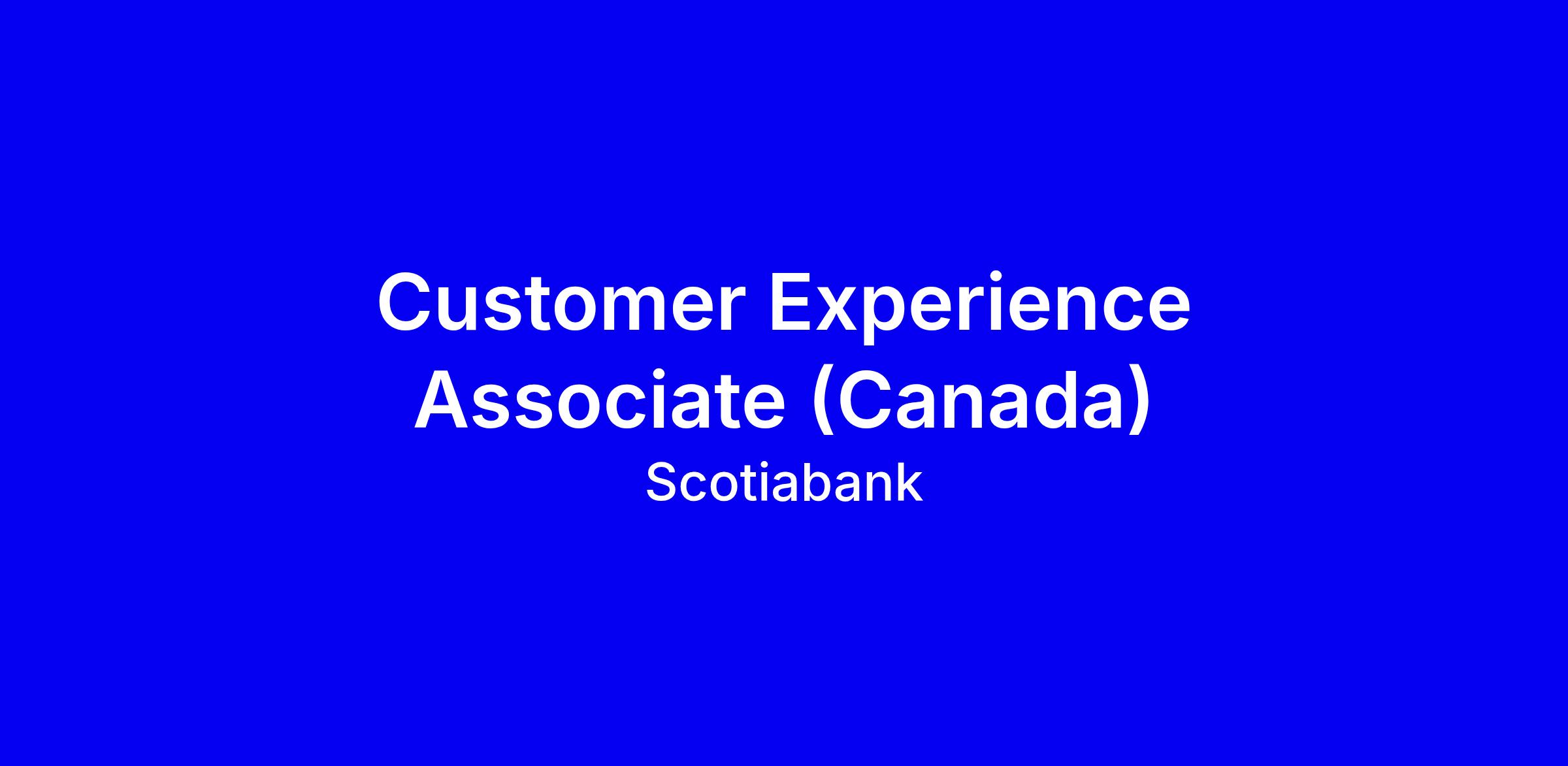 Customer Experience Associate (Canada)

Scotiabank